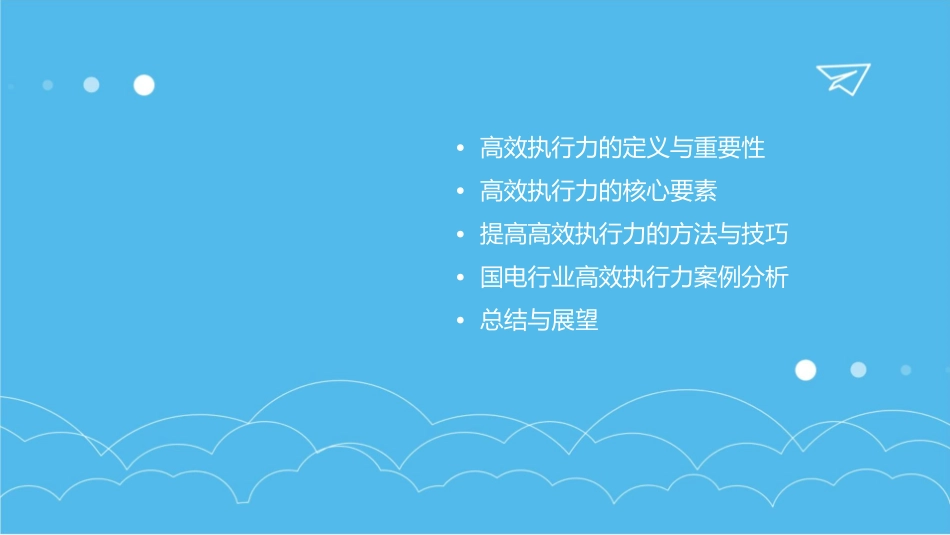 • 高效执行力的定义与重要性
• 高效执行力的核心要素
• 提高高效执行力的方法与技巧
• 国电行业高效执行力案例分析
• 总结与展望